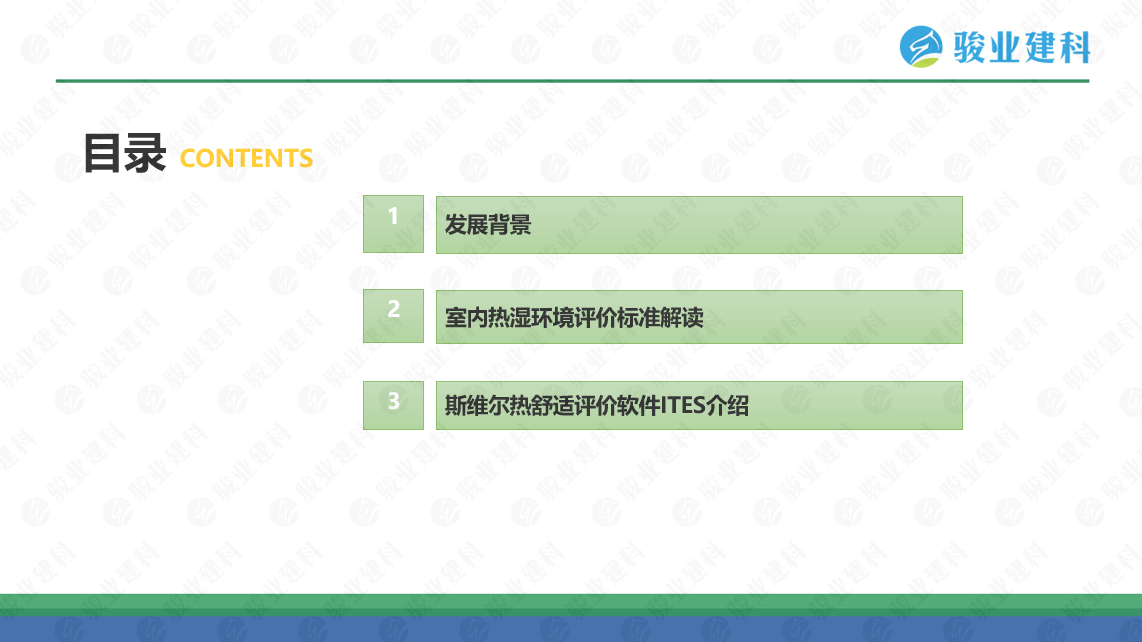 骏业建科

目录 CONTENTS

1 发展背景

2 室内热湿环境评价标准解读

3 斯维尔热舒适评价软件ITES介绍